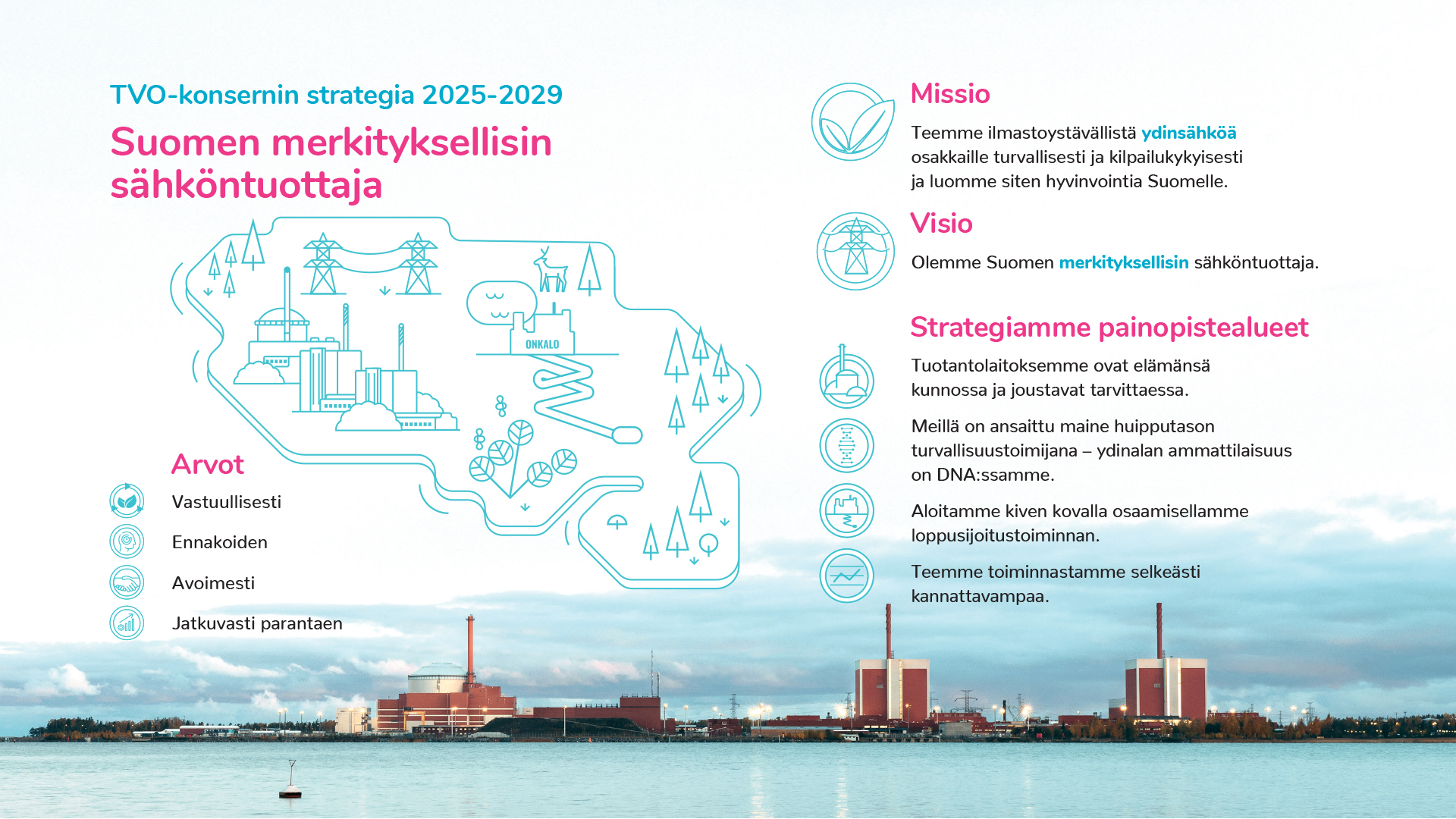 TVO-konsernin strategia 2025-2029

Suomen merkityksellisin sähköntuottaja

ONKALO

Arvot

Vastuullisesti

Ennakoiden

Avoimesti

Jatkuvasti parantaen

Missio

Teemme ilmastoystävällistä ydinsähköä osakkaille turvallisesti ja kilpailukykyisesti ja luomme siten hyvinvointia Suomelle.

Visio

Olemme Suomen merkityksellisin sähköntuottaja.

Strategiamme painopistealueet

Tuotantolaitoksemme ovat elämänsä kunnossa ja joustavat tarvittaessa.

Meillä on ansaittu maine huipputason turvallisuustoimijana – ydinalan ammattilaisuus on DNA:ssamme.

Aloitamme kiven kovalla osaamisellamme loppusijoitustoiminnan.

Teemme toiminnastamme selkeästi kannattavampaa.